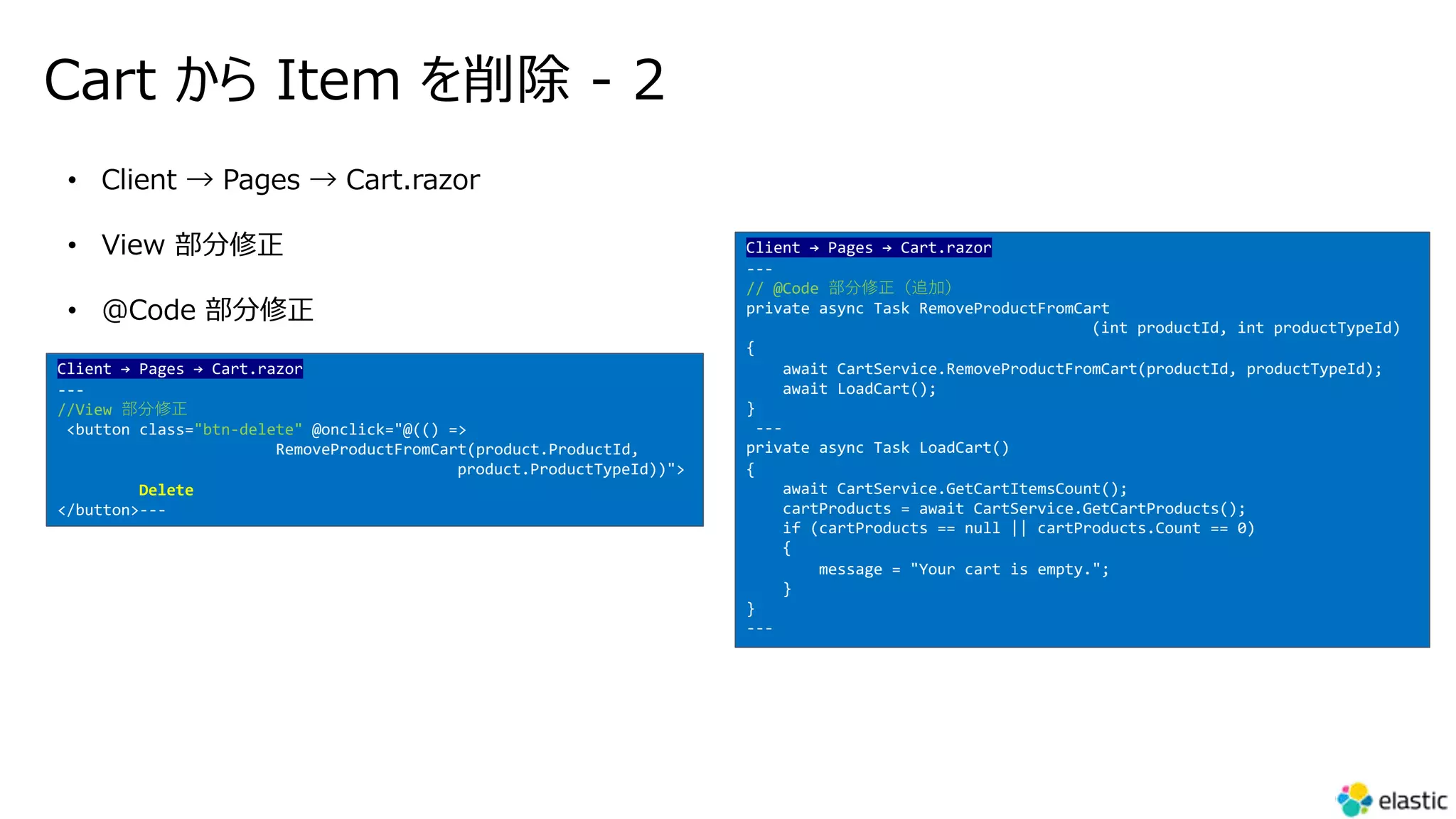 Cart から Item を削除 - 2

• Client → Pages → Cart.razor

• View 部分修正

• @Code 部分修正

Client → Pages → Cart.razor
---
//View 部分修正
<button class="btn-delete" @onclick="@(() =>
RemoveProductFromCart(product.ProductId,
product.ProductTypeId))">
Delete
</button>---

Client → Pages → Cart.razor
---
// @Code 部分修正（追加）
private async Task RemoveProductFromCart
(int productId, int productTypeId)
{
await CartService.RemoveProductFromCart(productId, productTypeId);
await LoadCart();
}
---
private async Task LoadCart()
{
await CartService.GetCartItemsCount();
cartProducts = await CartService.GetCartProducts();
if (cartProducts == null || cartProducts.Count == 0)
{
message = "Your cart is empty.";
}
}
---

elastic